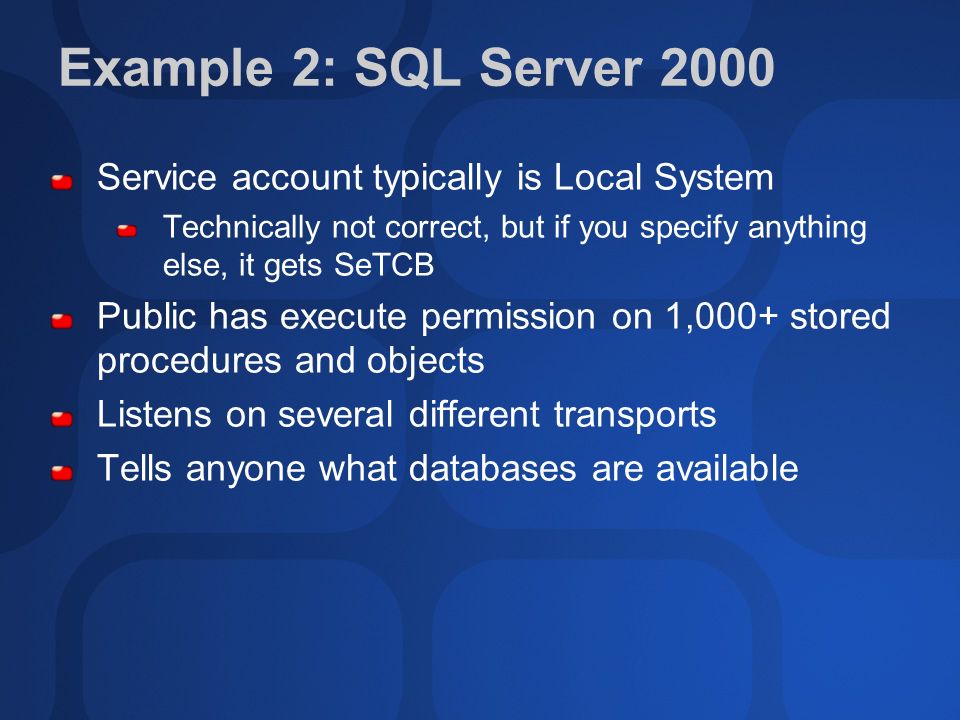 Example 2: SQL Server 2000

Service account typically is Local System

Technically not correct, but if you specify anything else, it gets SeTCB

Public has execute permission on 1,000+ stored procedures and objects

Listens on several different transports

Tells anyone what databases are available